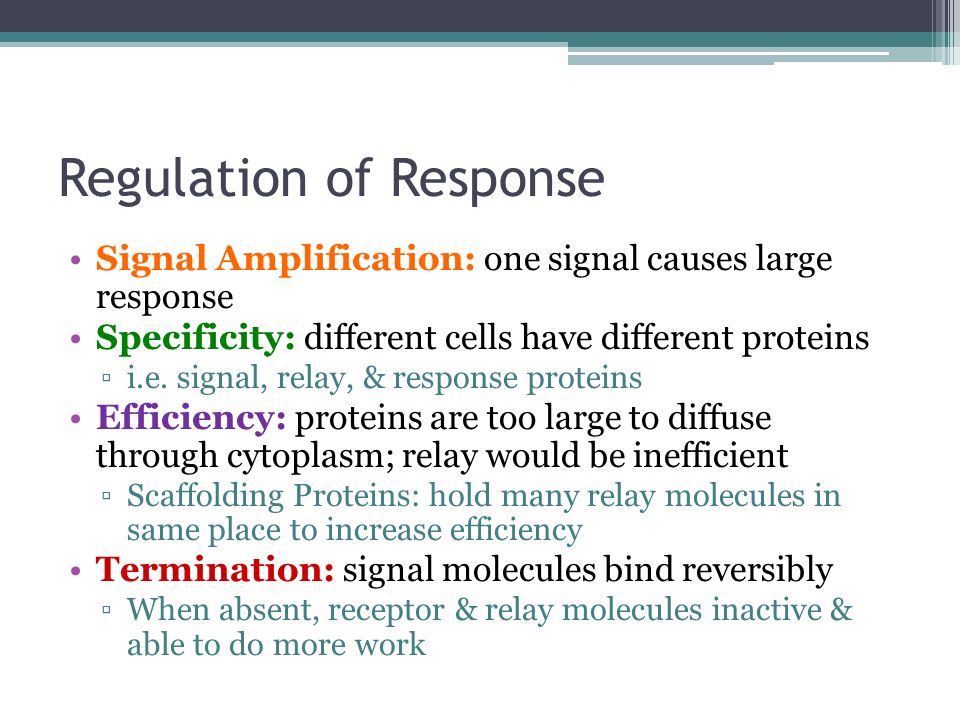 Regulation of Response

• Signal Amplification: one signal causes large response
• Specificity: different cells have different proteins
▫ i.e. signal, relay, & response proteins
• Efficiency: proteins are too large to diffuse through cytoplasm; relay would be inefficient
▫ Scaffolding Proteins: hold many relay molecules in same place to increase efficiency
• Termination: signal molecules bind reversibly
▫ When absent, receptor & relay molecules inactive & able to do more work